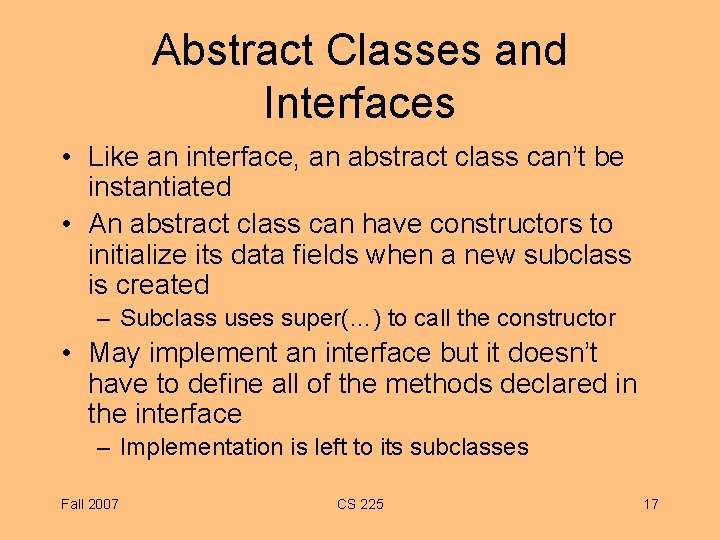 Abstract Classes and Interfaces

• Like an interface, an abstract class can’t be instantiated

• An abstract class can have constructors to initialize its data fields when a new subclass is created

– Subclass uses super(…) to call the constructor

• May implement an interface but it doesn’t have to define all of the methods declared in the interface

– Implementation is left to its subclasses

Fall 2007

CS 225

17